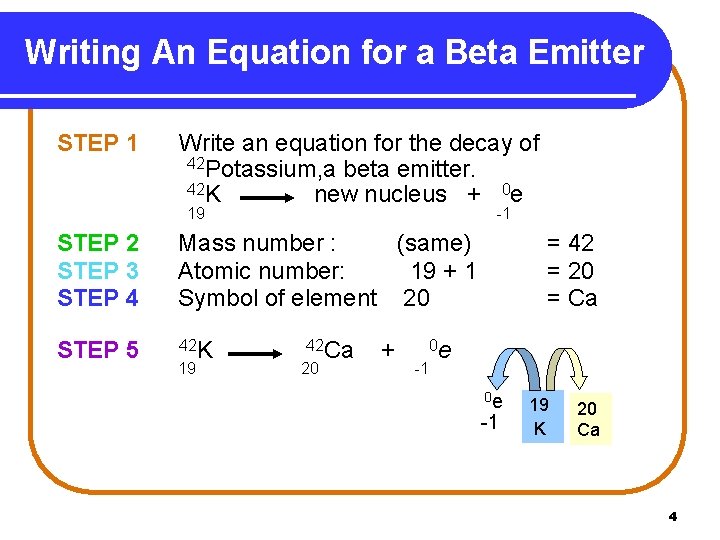 Writing An Equation for a Beta Emitter

STEP 1 Write an equation for the decay of $^{42}$Potassium,a beta emitter.
$^{42}_{19}K \longrightarrow$ new nucleus + $^{0}_{-1}e$

STEP 2 Mass number : (same) = 42
STEP 3 Atomic number: 19 + 1 = 20
STEP 4 Symbol of element 20 = Ca

STEP 5 $^{42}_{19}K \longrightarrow ^{42}_{20}Ca + ^{0}_{-1}e$

$^{0}_{-1}e$ 19 K 20 Ca

4